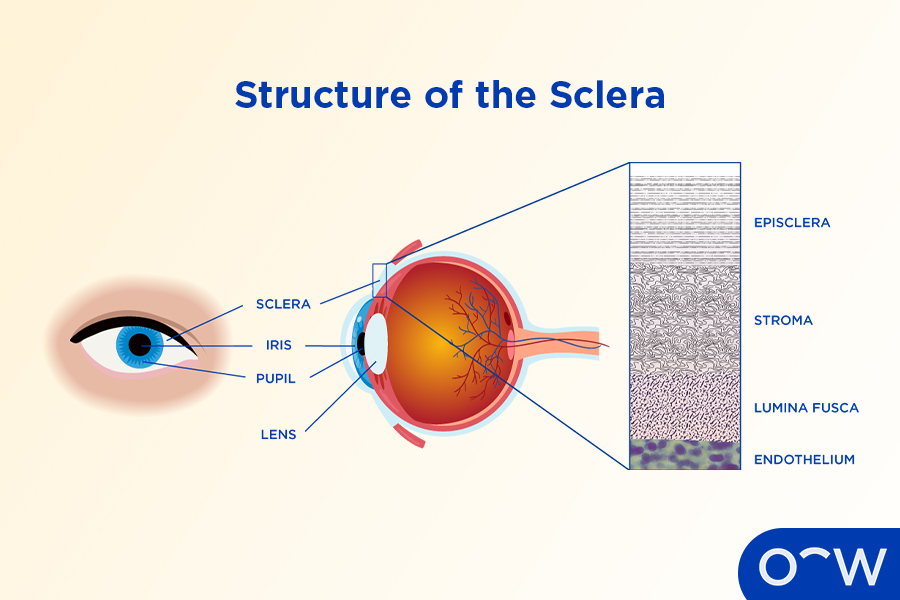 Structure of the Sclera

SCLERA
IRIS
PUPIL
LENS

EPISCLERA
STROMA
LUMINA FUSCA
ENDOTHELIUM

OW